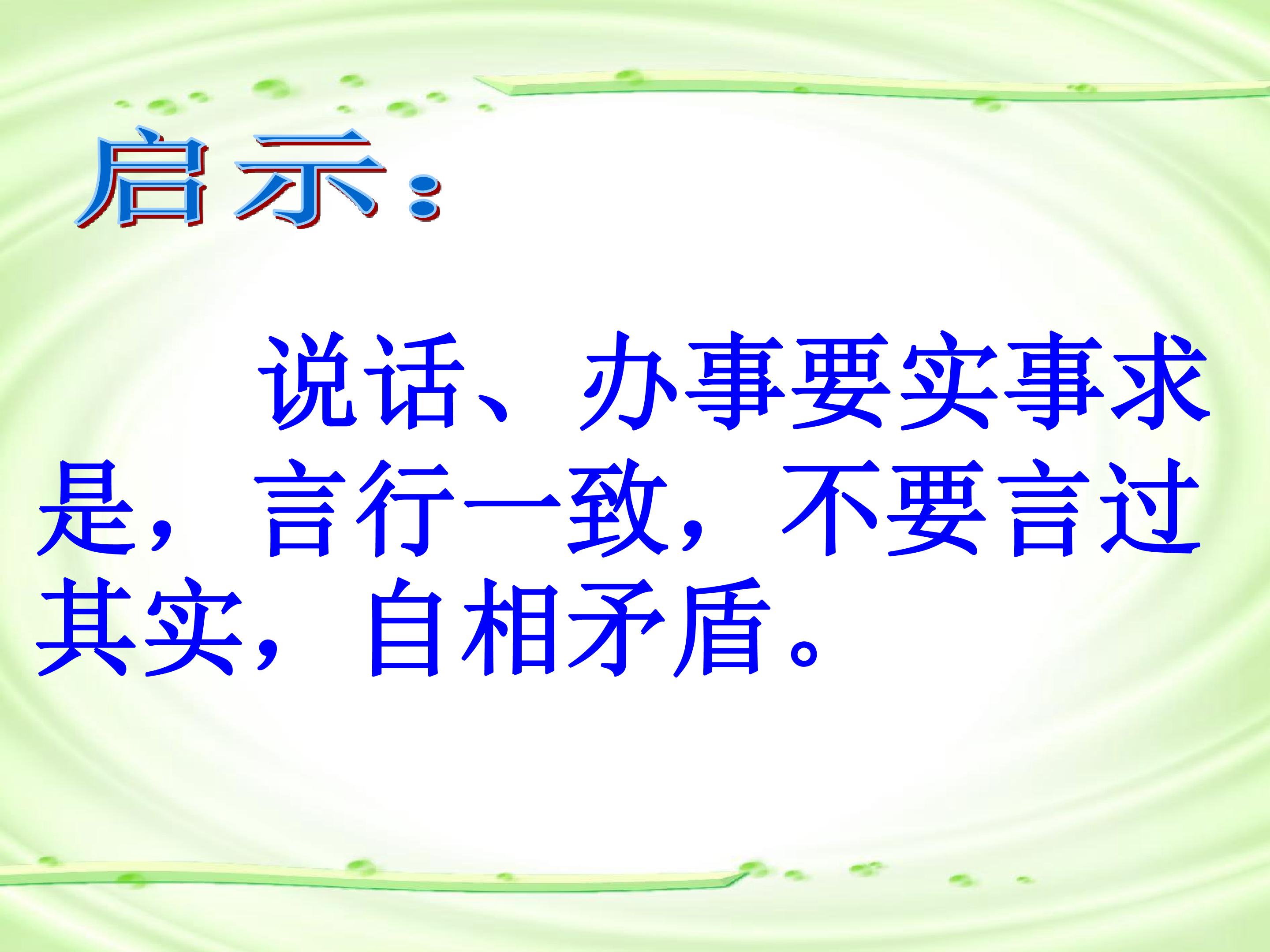 启示：

说话、办事要实事求是，言行一致，不要言过其实，自相矛盾。